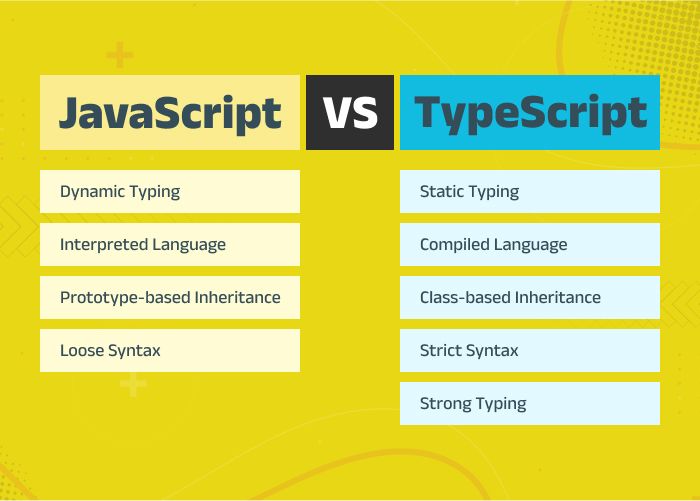 JavaScript

VS

TypeScript

Dynamic Typing

Interpreted Language

Prototype-based Inheritance

Loose Syntax

Static Typing

Compiled Language

Class-based Inheritance

Strict Syntax

Strong Typing